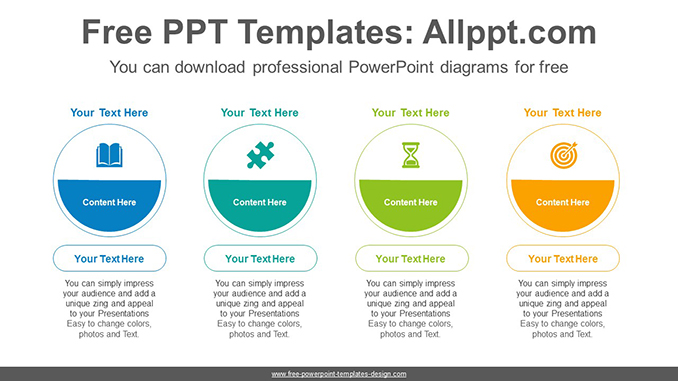 Free PPT Templates: Allppt.com

You can download professional PowerPoint diagrams for free

Your Text Here

Content Here

Your Text Here

You can simply impress your audience and add a unique zing and appeal to your Presentations Easy to change colors, photos and Text.

Your Text Here

Content Here

Your Text Here

You can simply impress your audience and add a unique zing and appeal to your Presentations Easy to change colors, photos and Text.

Your Text Here

Content Here

Your Text Here

You can simply impress your audience and add a unique zing and appeal to your Presentations Easy to change colors, photos and Text.

Your Text Here

Content Here

Your Text Here

You can simply impress your audience and add a unique zing and appeal to your Presentations Easy to change colors, photos and Text.

www.free-powerpoint-templates-design.com